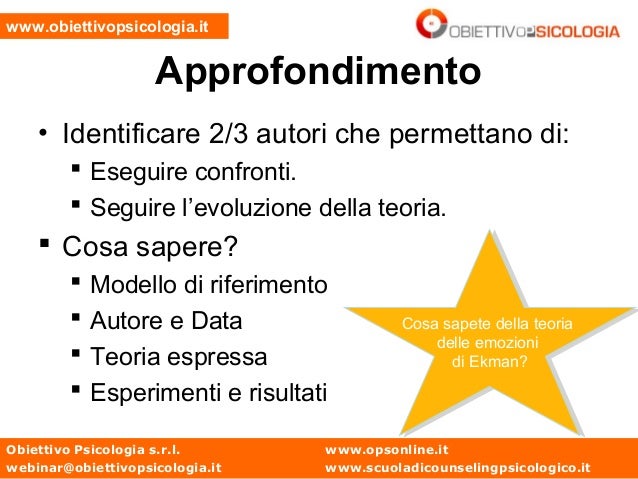 www.obiettivopsicologia.it

OBIETTIVO PSICOLOGIA

Approfondimento

• Identificare 2/3 autori che permettano di:
  ▪ Eseguire confronti.
  ▪ Seguire l'evoluzione della teoria.
▪ Cosa sapere?
  ▪ Modello di riferimento
  ▪ Autore e Data
  ▪ Teoria espressa
  ▪ Esperimenti e risultati

Cosa sapete della teoria delle emozioni di Ekman?

Obiettivo Psicologia s.r.l.
webinar@obiettivopsicologia.it

www.opsonline.it
www.scuoladicounselingpsicologico.it